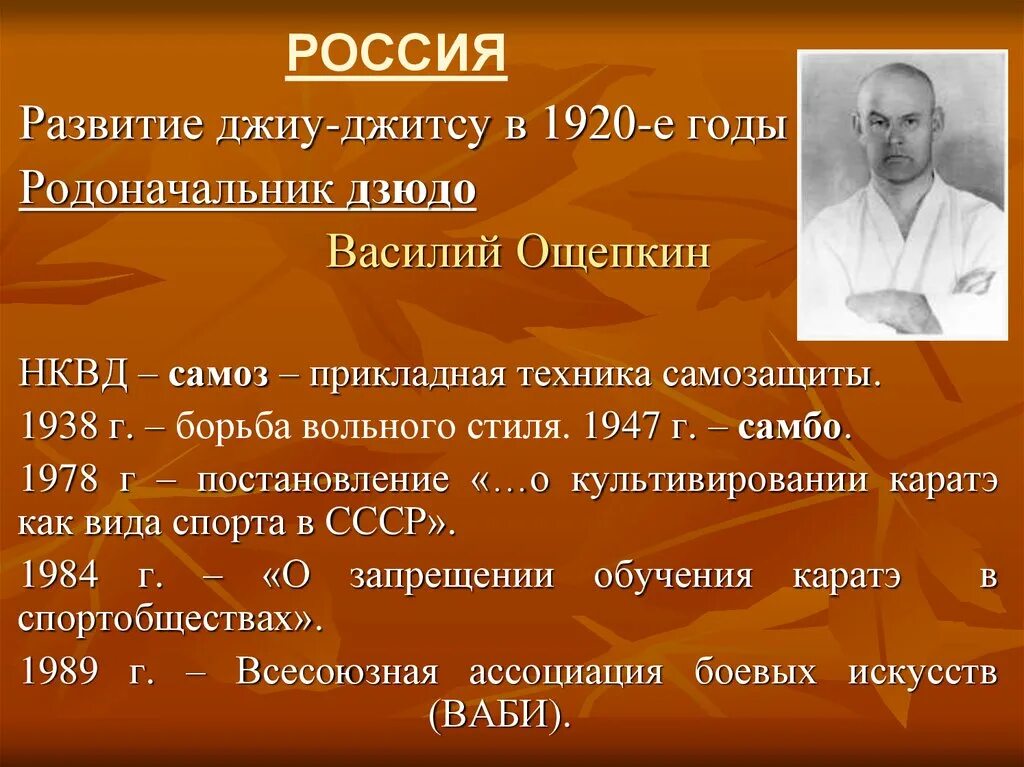 РОССИЯ

Развитие джиу-джитсу в 1920-е годы

Родоначальник дзюдо

Василий Ощепкин

НКВД – самоз – прикладная техника самозащиты.

1938 г. – борьба вольного стиля. 1947 г. – самбо.

1978 г – постановление «…о культивировании каратэ как вида спорта в СССР».

1984 г. – «О запрещении обучения каратэ в спортобществах».

1989 г. – Всесоюзная ассоциация боевых искусств (ВАБИ).